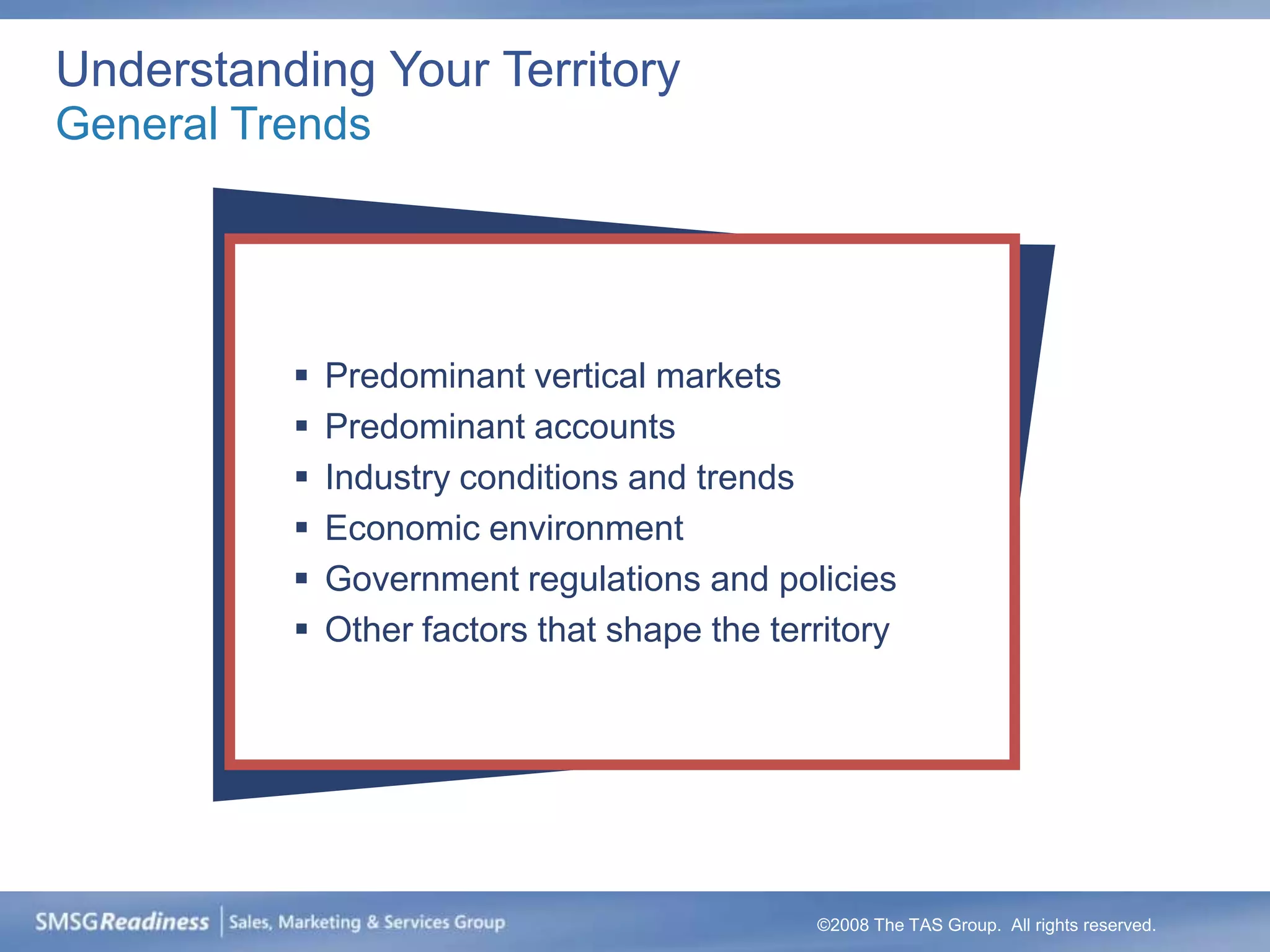 Understanding Your Territory
General Trends

▪ Predominant vertical markets
▪ Predominant accounts
▪ Industry conditions and trends
▪ Economic environment
▪ Government regulations and policies
▪ Other factors that shape the territory

SMSG Readiness | Sales, Marketing & Services Group

©2008 The TAS Group. All rights reserved.